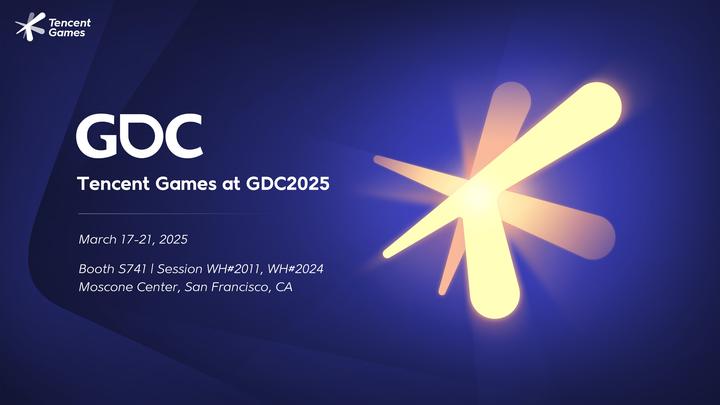 Tencent Games

GDC

Tencent Games at GDC2025

March 17-21, 2025

Booth S741 | Session WH#2011, WH#2024
Moscone Center, San Francisco, CA